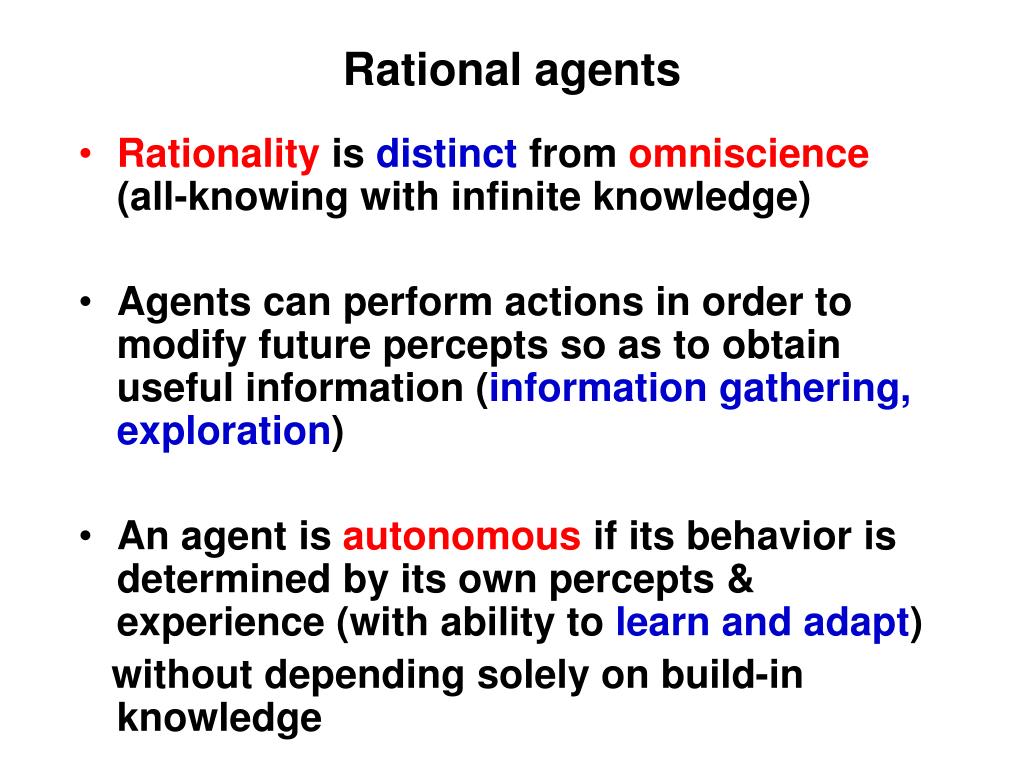 Rational agents

• Rationality is distinct from omniscience (all-knowing with infinite knowledge)

• Agents can perform actions in order to modify future percepts so as to obtain useful information (information gathering, exploration)

• An agent is autonomous if its behavior is determined by its own percepts & experience (with ability to learn and adapt)

without depending solely on build-in knowledge